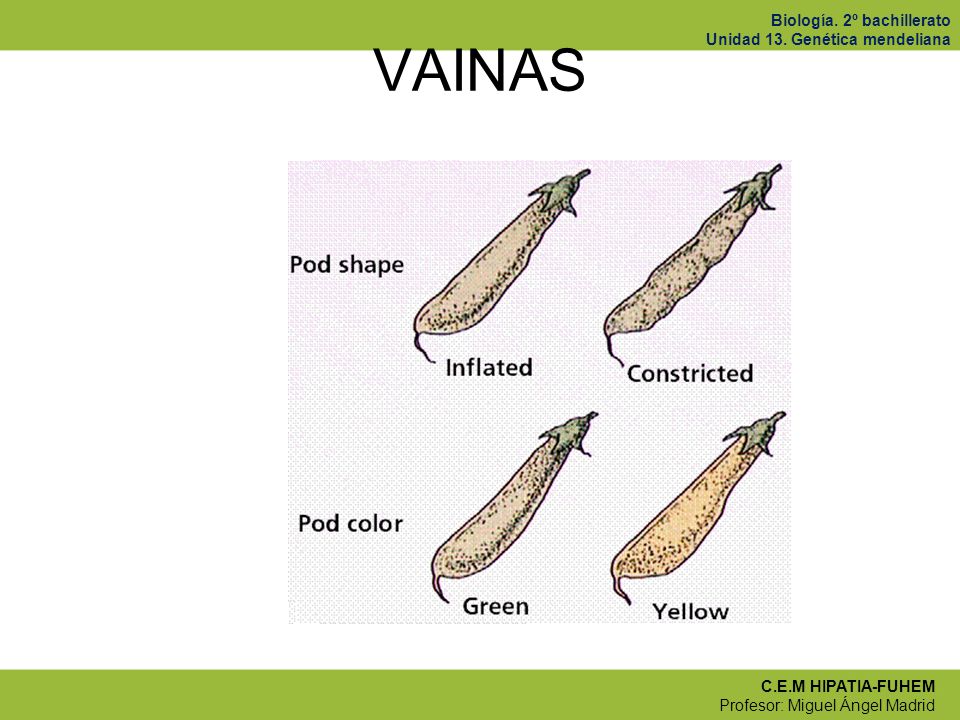 Biología. 2º bachillerato
Unidad 13. Genética mendeliana

VAINAS

Pod shape

Inflated

Constricted

Pod color

Green

Yellow

C.E.M HIPATIA-FUHEM
Profesor: Miguel Ángel Madrid